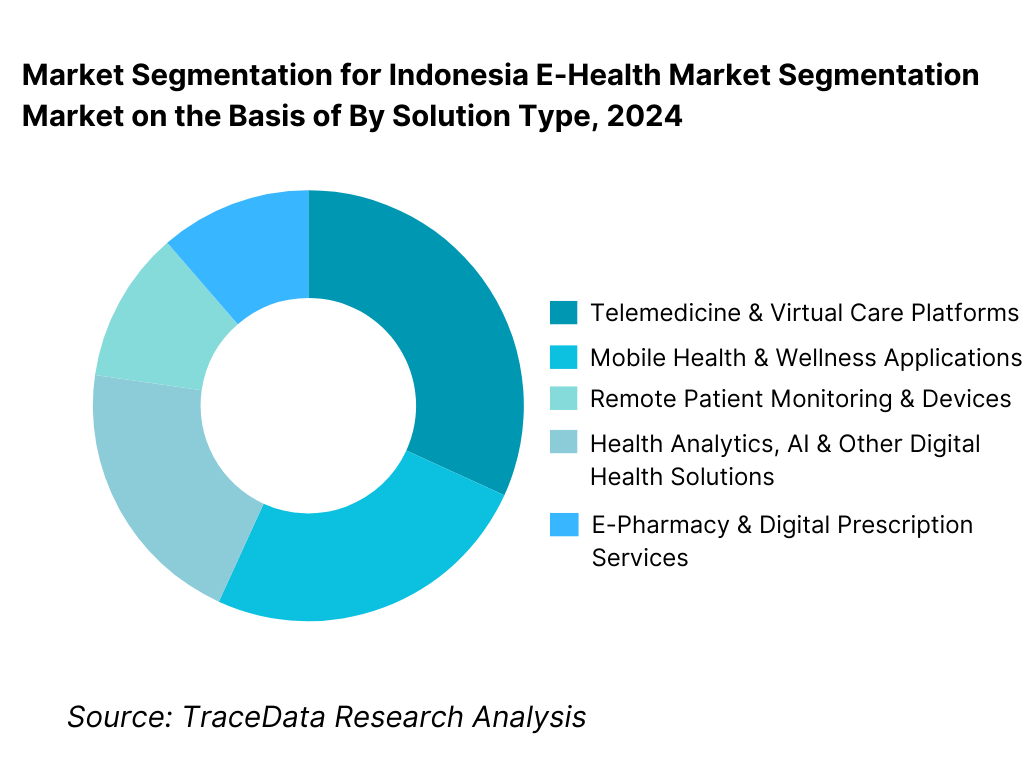 Market Segmentation for Indonesia E-Health Market Segmentation Market on the Basis of By Solution Type, 2024

Telemedicine & Virtual Care Platforms
Mobile Health & Wellness Applications
Remote Patient Monitoring & Devices
Health Analytics, AI & Other Digital Health Solutions
E-Pharmacy & Digital Prescription Services

Source: TraceData Research Analysis